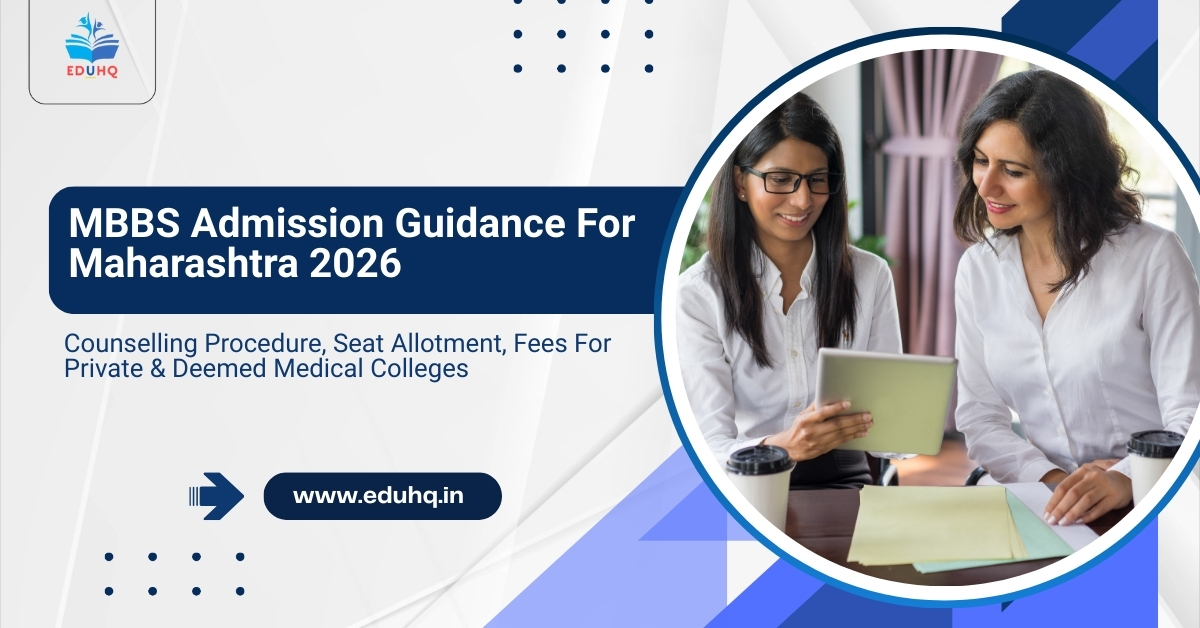 EDUHQ

MBBS Admission Guidance For Maharashtra 2026

Counselling Procedure, Seat Allotment, Fees For Private & Deemed Medical Colleges

www.eduhq.in